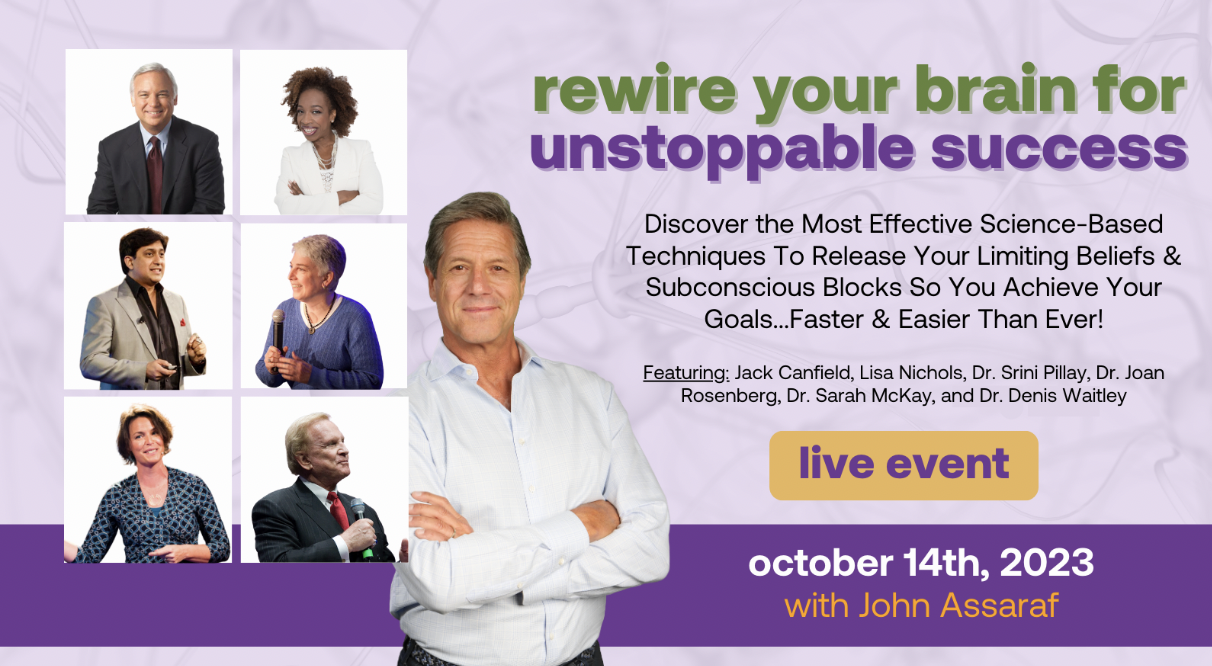 rewire your brain for
unstoppable success

Discover the Most Effective Science-Based Techniques To Release Your Limiting Beliefs & Subconscious Blocks So You Achieve Your Goals...Faster & Easier Than Ever!

Featuring: Jack Canfield, Lisa Nichols, Dr. Srini Pillay, Dr. Joan Rosenberg, Dr. Sarah McKay, and Dr. Denis Waitley

live event

october 14th, 2023
with John Assaraf